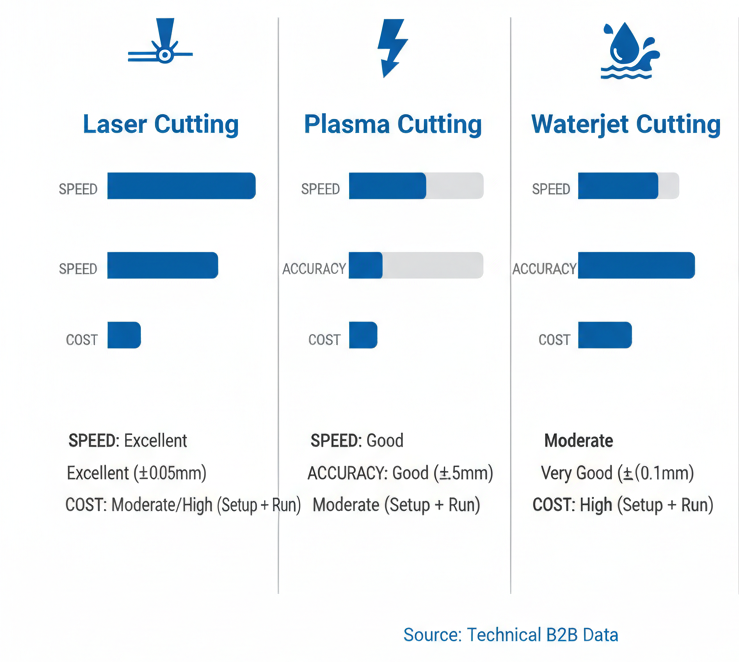 Laser Cutting

SPEED

SPEED

COST

SPEED: Excellent

Excellent (±0.05mm)

COST: Moderate/High (Setup + Run)

Plasma Cutting

SPEED

ACCURACY

COST

SPEED: Good

ACCURACY: Good (±.5mm)

Moderate (Setup + Run)

Waterjet Cutting

SPEED

ACCURACY

COST

Moderate

Very Good (±(0.1mm)

COST: High (Setup + Run)

Source: Technical B2B Data